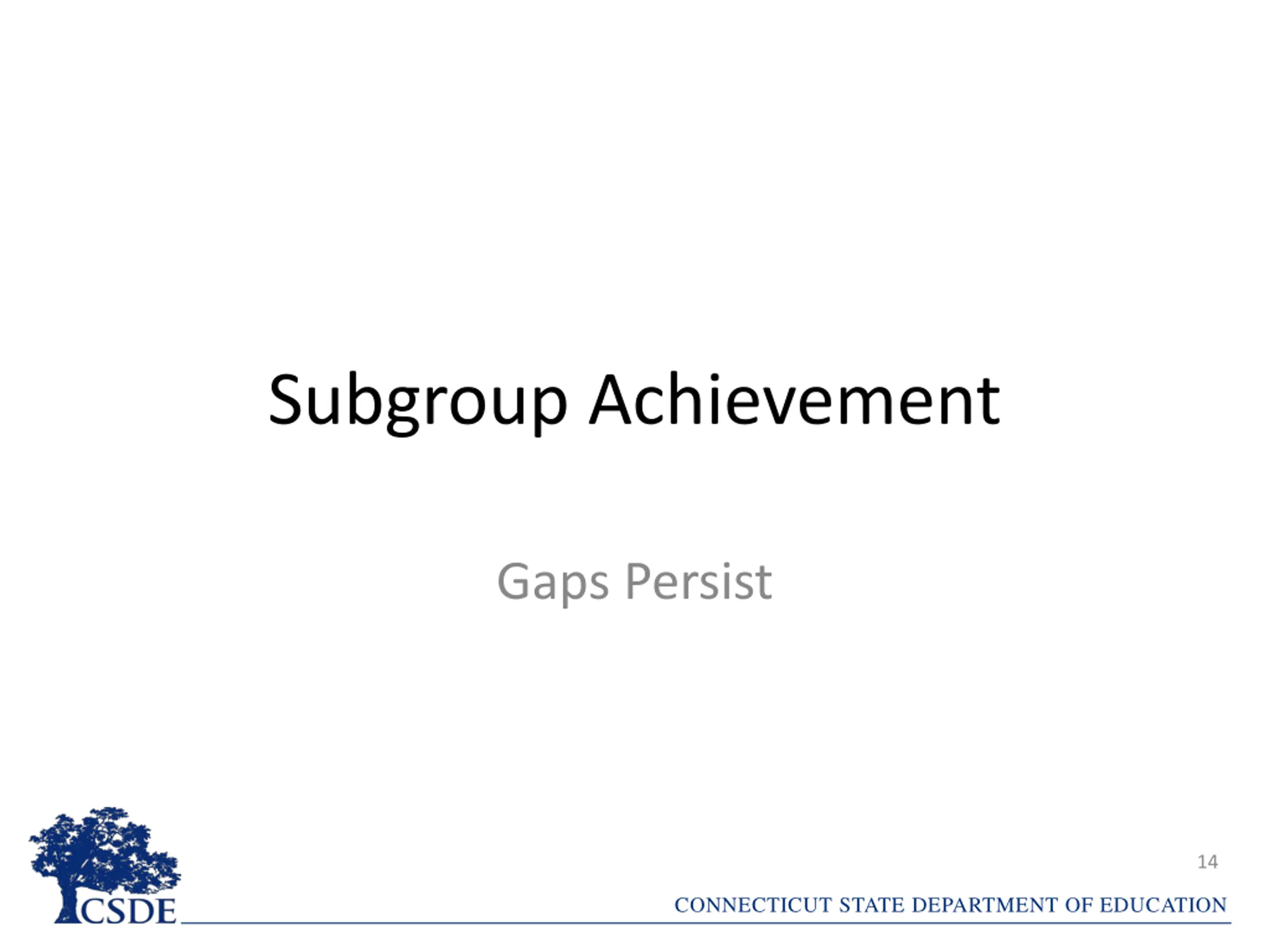 Subgroup Achievement

Gaps Persist

14

CSDE

CONNECTICUT STATE DEPARTMENT OF EDUCATION